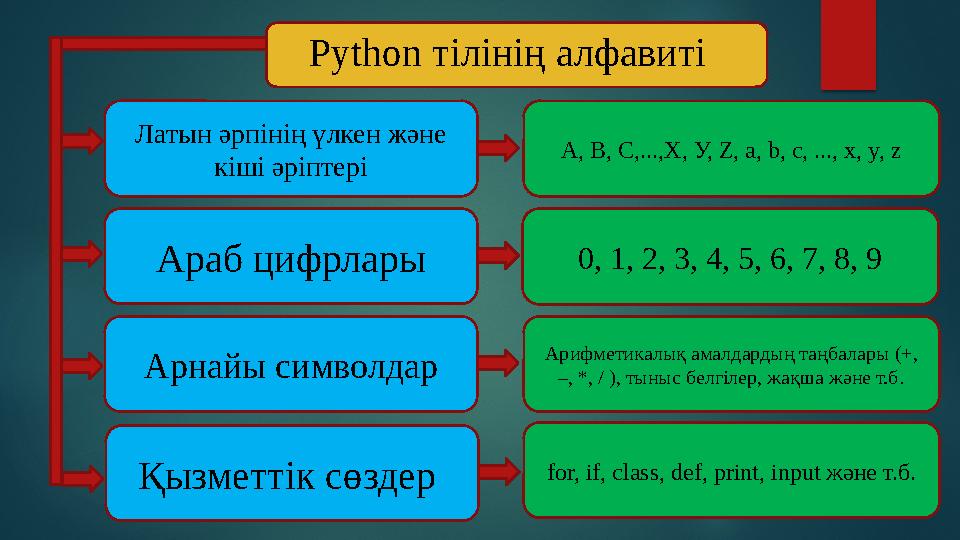 Python тілінің алфавиті

Латын әрпінің үлкен және кіші әріптері

A, B, C,...,X, У, Z, a, b, c, ..., x, y, z

Араб цифрлары

0, 1, 2, 3, 4, 5, 6, 7, 8, 9

Арнайы символдар

Арифметикалық амалдардың таңбалары (+, –, *, / ), тыныс белгілер, жақша және т.б.

Қызметтік сөздер

for, if, class, def, print, input және т.б.